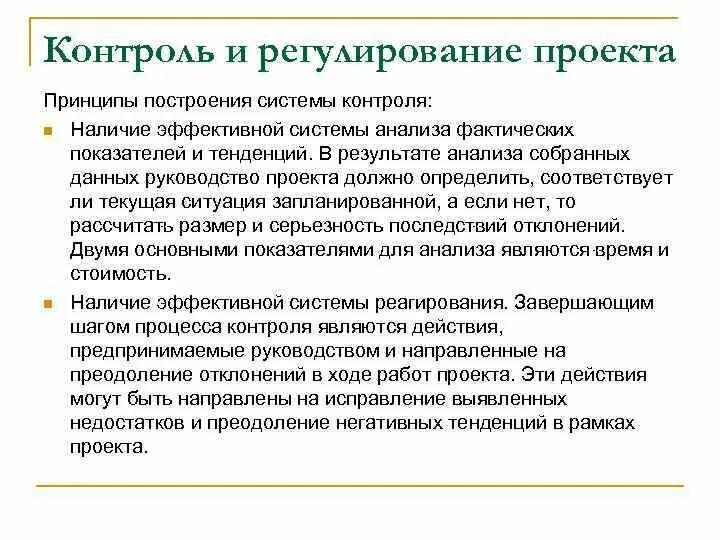 Контроль и регулирование проекта

Принципы построения системы контроля:

Наличие эффективной системы анализа фактических показателей и тенденций. В результате анализа собранных данных руководство проекта должно определить, соответствует ли текущая ситуация запланированной, а если нет, то рассчитать размер и серьезность последствий отклонений. Двумя основными показателями для анализа являются время и стоимость.

Наличие эффективной системы реагирования. Завершающим шагом процесса контроля являются действия, предпринимаемые руководством и направленные на преодоление отклонений в ходе работ проекта. Эти действия могут быть направлены на исправление выявленных недостатков и преодоление негативных тенденций в рамках проекта.